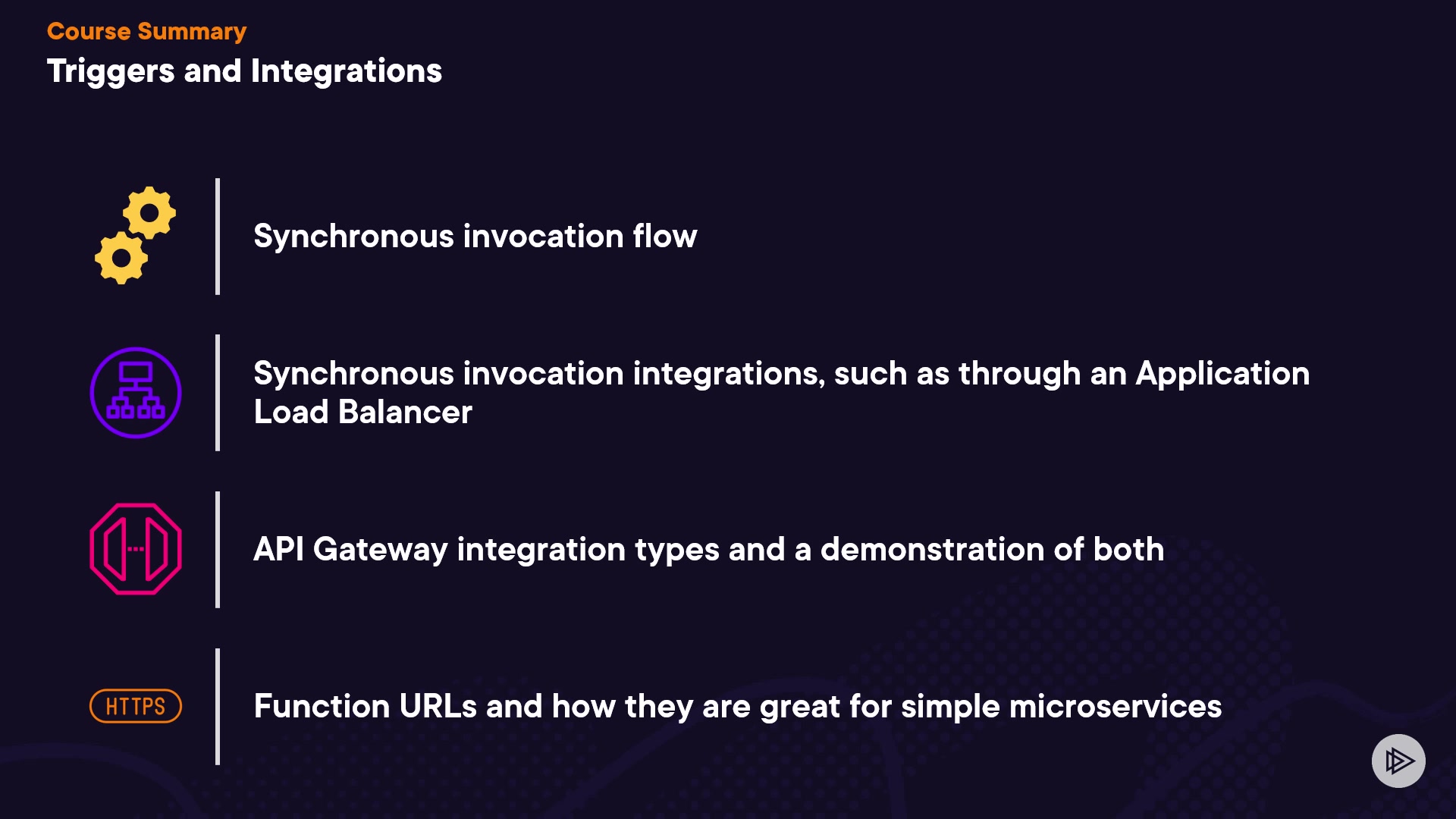 Course Summary
Triggers and Integrations

Synchronous invocation flow

Synchronous invocation integrations, such as through an Application Load Balancer

API Gateway integration types and a demonstration of both

HTTPS

Function URLs and how they are great for simple microservices